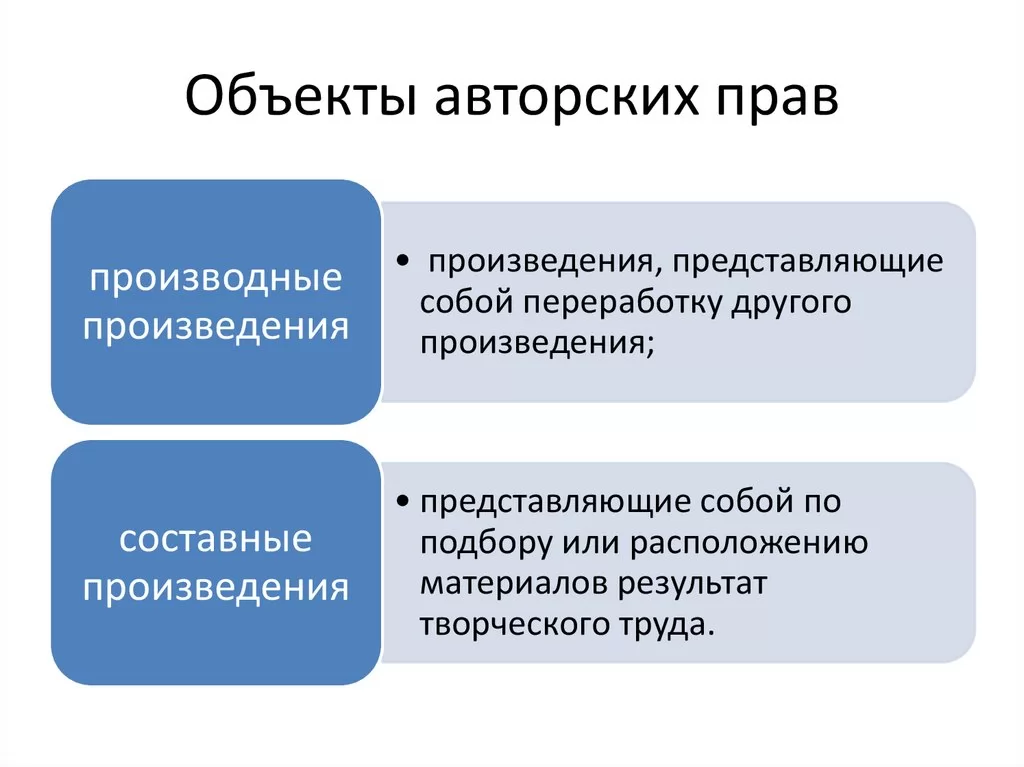 Объекты авторских прав

производные произведения

• произведения, представляющие собой переработку другого произведения;

составные произведения

• представляющие собой по подбору или расположению материалов результат творческого труда.